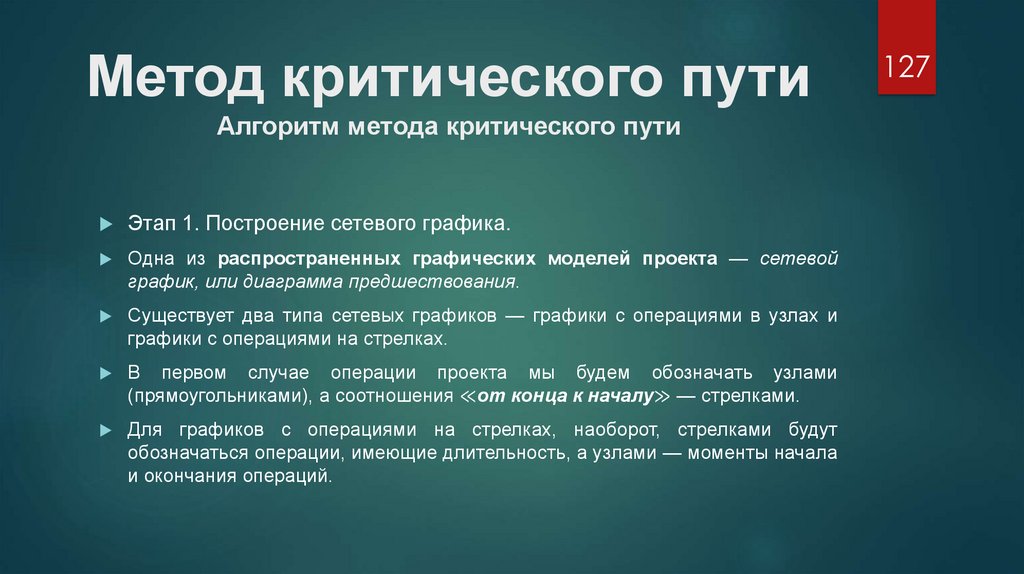 Метод критического пути

127

Алгоритм метода критического пути

Этап 1. Построение сетевого графика.

Одна из распространенных графических моделей проекта — сетевой график, или диаграмма предшествования.

Существует два типа сетевых графиков — графики с операциями в узлах и графики с операциями на стрелках.

В первом случае операции проекта мы будем обозначать узлами (прямоугольниками), а соотношения ≪от конца к началу≫ — стрелками.

Для графиков с операциями на стрелках, наоборот, стрелками будут обозначаться операции, имеющие длительность, а узлами — моменты начала и окончания операций.